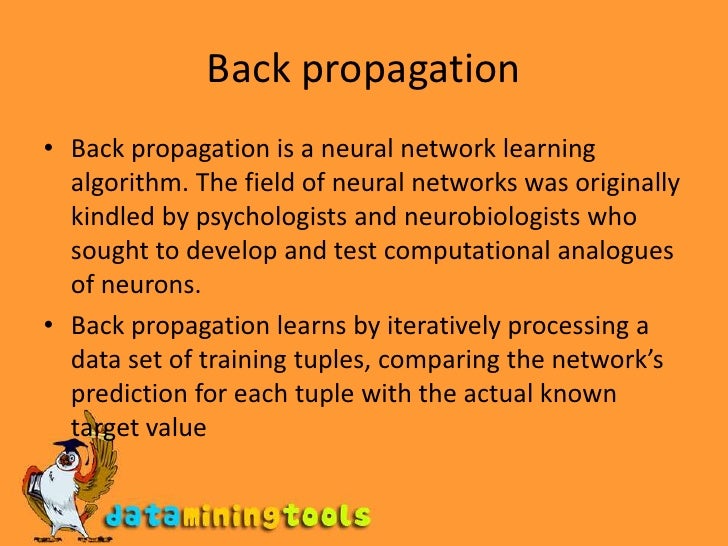 Back propagation

• Back propagation is a neural network learning algorithm. The field of neural networks was originally kindled by psychologists and neurobiologists who sought to develop and test computational analogues of neurons.

• Back propagation learns by iteratively processing a data set of training tuples, comparing the network's prediction for each tuple with the actual known target value

dataminingtools